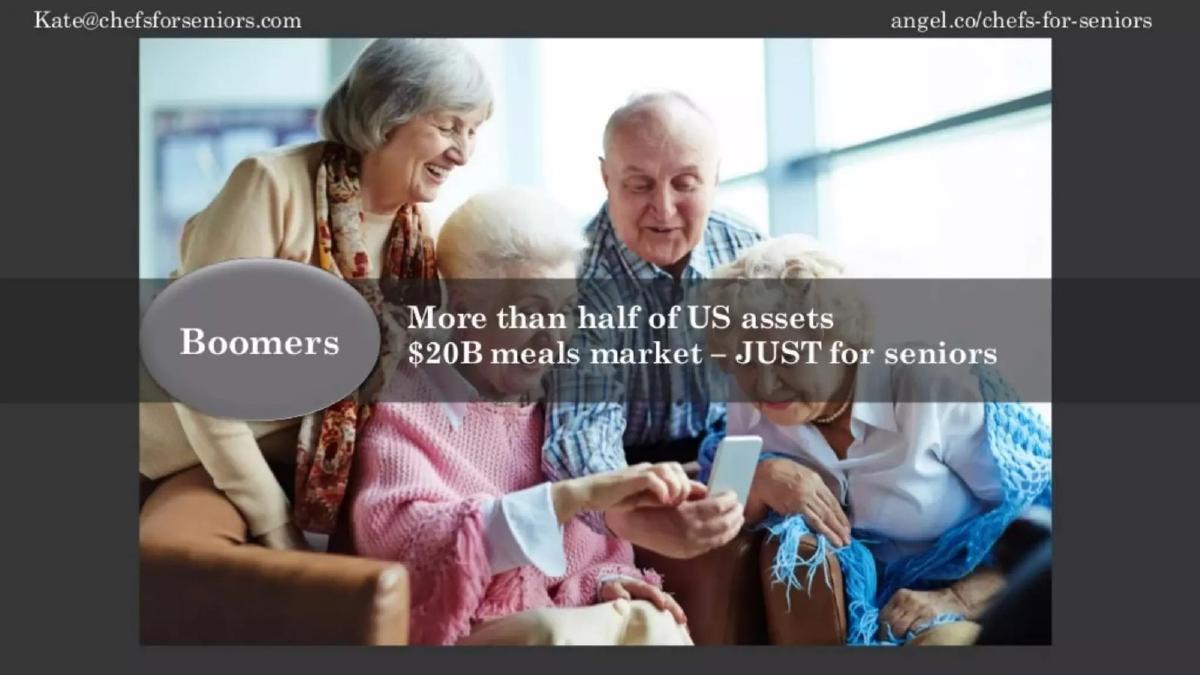 Kate@chefsforseniors.com

angel.co/chefs-for-seniors

Boomers

More than half of US assets
\$20B meals market – JUST for seniors